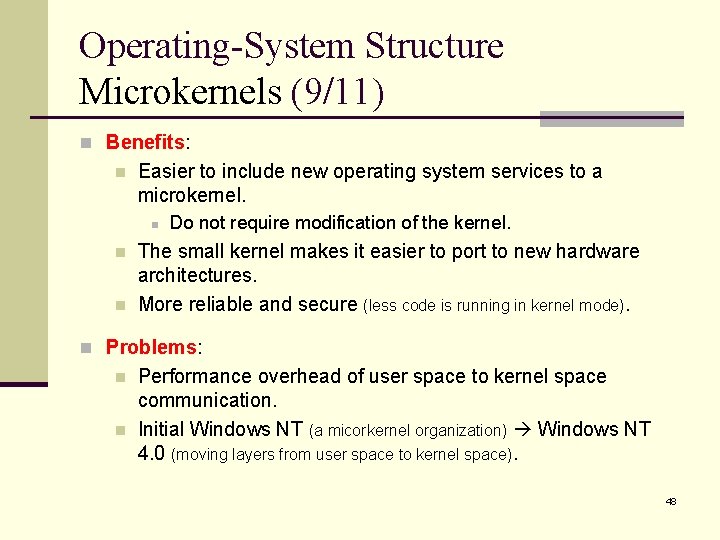 Operating-System Structure
Microkernels (9/11)

Benefits:

Easier to include new operating system services to a microkernel.

Do not require modification of the kernel.

The small kernel makes it easier to port to new hardware architectures.

More reliable and secure (less code is running in kernel mode).

Problems:

Performance overhead of user space to kernel space communication.

Initial Windows NT (a micorkernel organization) → Windows NT 4.0 (moving layers from user space to kernel space).

48